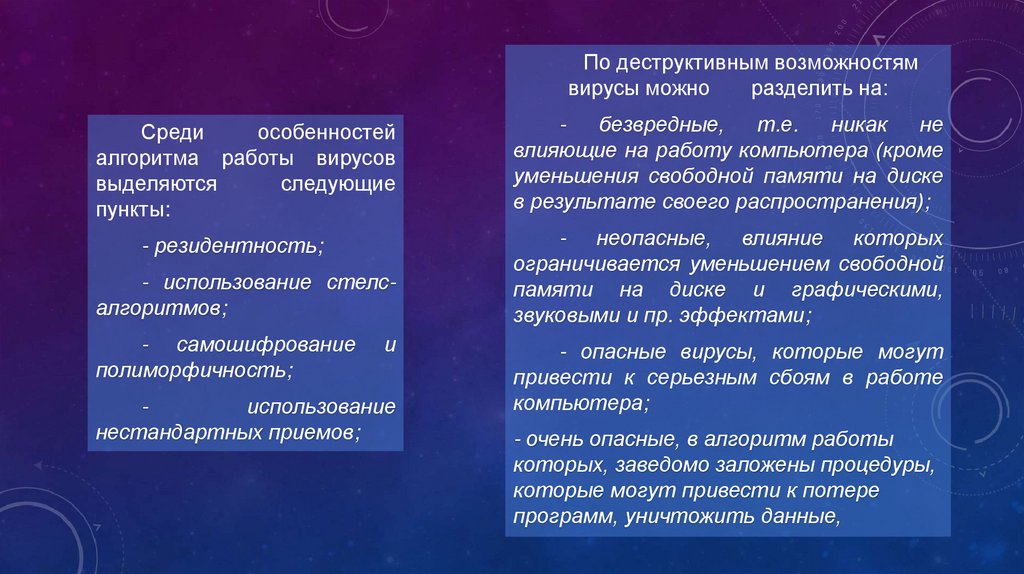 Среди особенностей алгоритма работы вирусов выделяются следующие пункты:

- резидентность;

- использование стелс-алгоритмов;

- самошифрование и полиморфичность;

- использование нестандартных приемов;

По деструктивным возможностям вирусы можно разделить на:

- безвредные, т.е. никак не влияющие на работу компьютера (кроме уменьшения свободной памяти на диске в результате своего распространения);

- неопасные, влияние которых ограничивается уменьшением свободной памяти на диске и графическими, звуковыми и пр. эффектами;

- опасные вирусы, которые могут привести к серьезным сбоям в работе компьютера;

- очень опасные, в алгоритм работы которых, заведомо заложены процедуры, которые могут привести к потере программ, уничтожить данные,